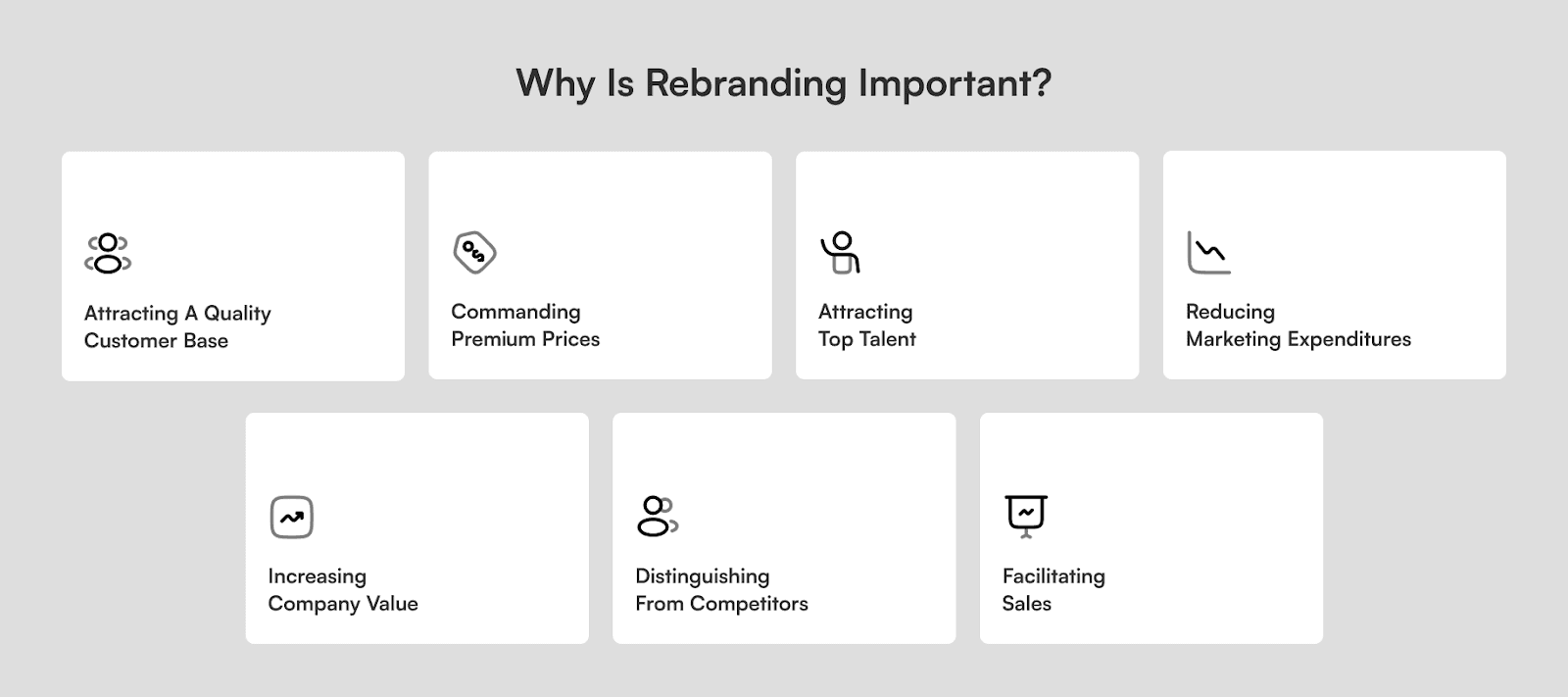 Why Is Rebranding Important?

Attracting A Quality Customer Base

Commanding Premium Prices

Attracting Top Talent

Reducing Marketing Expenditures

Increasing Company Value

Distinguishing From Competitors

Facilitating Sales